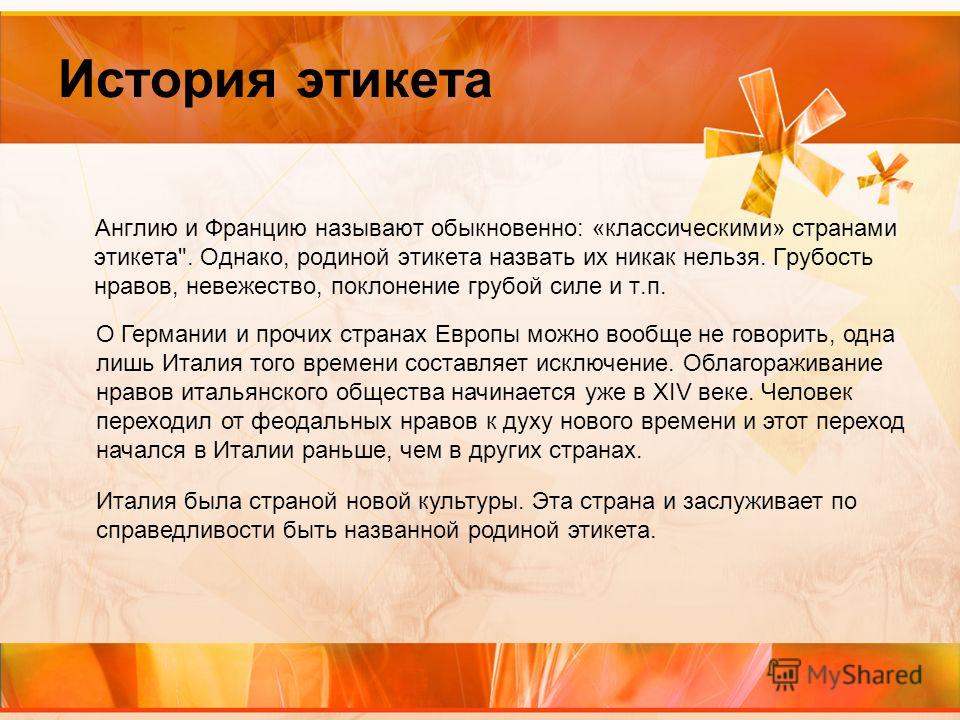 История этикета

Англию и Францию называют обыкновенно: «классическими» странами этикета". Однако, родиной этикета назвать их никак нельзя. Грубость нравов, невежество, поклонение грубой силе и т.п.

О Германии и прочих странах Европы можно вообще не говорить, одна лишь Италия того времени составляет исключение. Облагораживание нравов итальянского общества начинается уже в XIV веке. Человек переходил от феодальных нравов к духу нового времени и этот переход начался в Италии раньше, чем в других странах.

Италия была страной новой культуры. Эта страна и заслуживает по справедливости быть названной родиной этикета.

MyShared